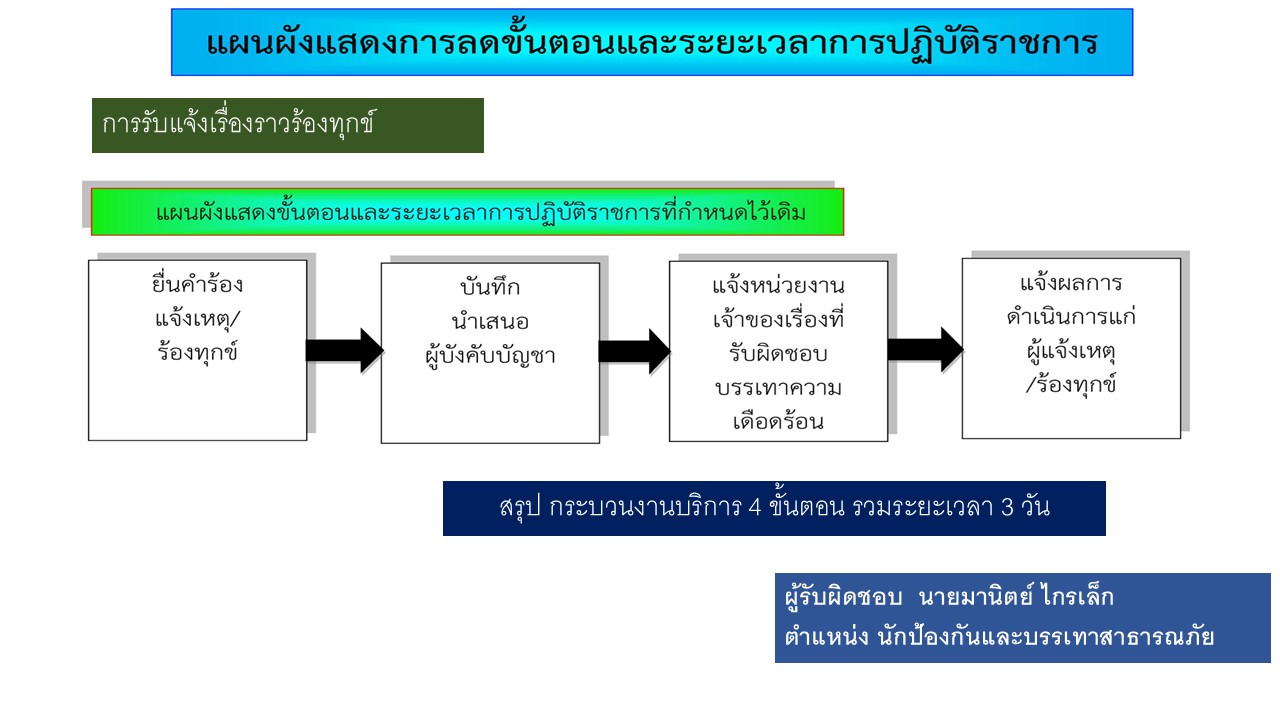 แผนผังแสดงการลดขั้นตอนและระยะเวลาการปฏิบัติราชการ

การรับแจ้งเรื่องราวร้องทุกข์

แผนผังแสดงขั้นตอนและระยะเวลาการปฏิบัติราชการที่กำหนดไว้เดิม

ยื่นคำร้อง แจ้งเหตุ/ ร้องทุกข์

บันทึก นำเสนอ ผู้บังคับบัญชา

แจ้งหน่วยงาน เจ้าของเรื่องที่ รับผิดชอบ บรรเทาความ เดือดร้อน

แจ้งผลการ ดำเนินการแก่ ผู้แจ้งเหตุ /ร้องทุกข์

สรุป กระบวนงานบริการ 4 ขั้นตอน รวมระยะเวลา 3 วัน

ผู้รับผิดชอบ นายมานิตย์ ไกรเล็ก
ตำแหน่ง นักป้องกันและบรรเทาสาธารณภัย